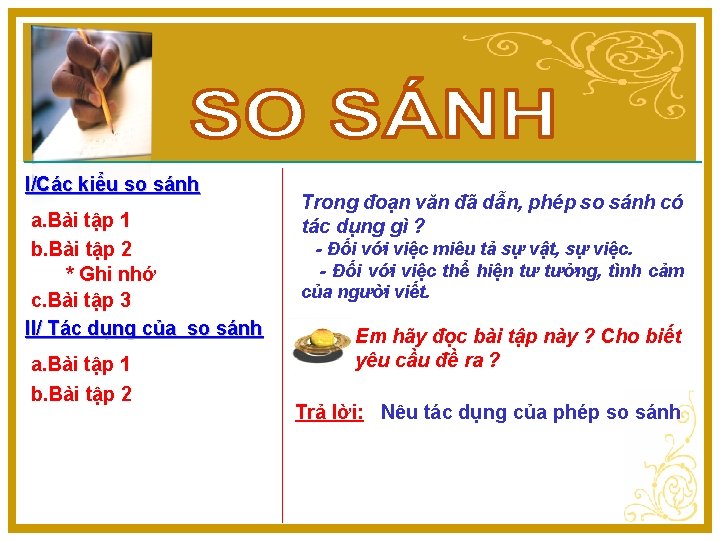 SO SÁNH

I/Các kiểu so sánh

a.Bài tập 1

b.Bài tập 2

* Ghi nhớ

c.Bài tập 3

II/ Tác dụng của so sánh

a.Bài tập 1

b.Bài tập 2

Trong đoạn văn đã dẫn, phép so sánh có tác dụng gì ?

- Đối với việc miêu tả sự vật, sự việc.

- Đối với việc thể hiện tư tưởng, tình cảm của người viết.

Em hãy đọc bài tập này ? Cho biết yêu cầu đề ra ?

Trả lời: Nêu tác dụng của phép so sánh